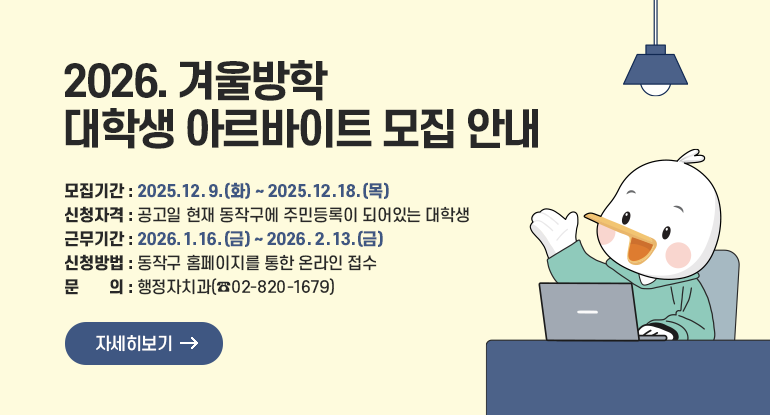 2026. 겨울방학
대학생 아르바이트 모집 안내

모집기간 : 2025.12. 9.(화) ~ 2025.12.18.(목)
신청자격 : 공고일 현재 동작구에 주민등록이 되어있는 대학생
근무기간 : 2026. 1.16.(금) ~ 2026. 2.13.(금)
신청방법 : 동작구 홈페이지를 통한 온라인 접수
문 의 : 행정자치과(☎02-820-1679)

자세히보기 →